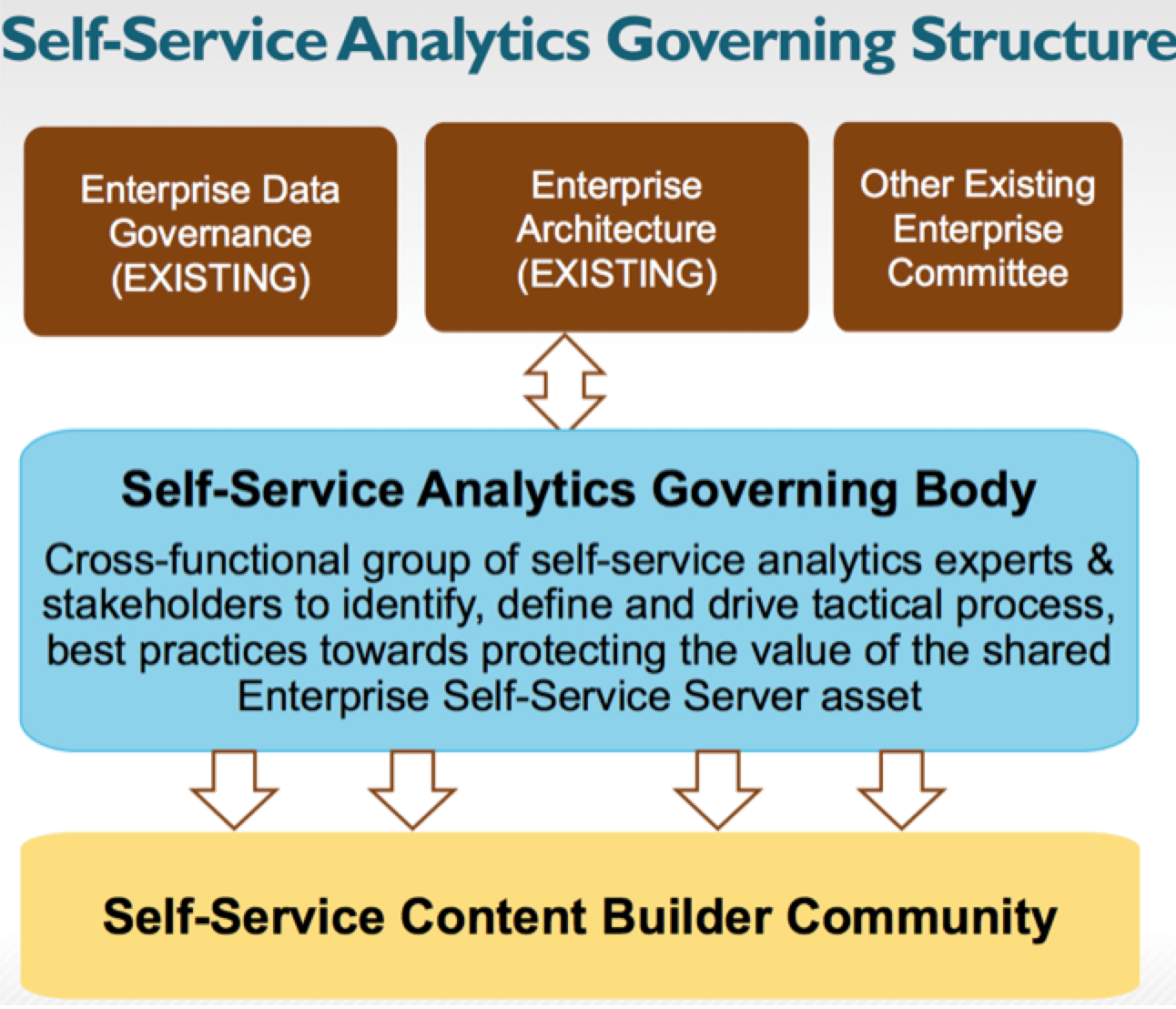 Self-Service Analytics Governing Structure

Enterprise Data Governance (EXISTING)

Enterprise Architecture (EXISTING)

Other Existing Enterprise Committee

Self-Service Analytics Governing Body

Cross-functional group of self-service analytics experts & stakeholders to identify, define and drive tactical process, best practices towards protecting the value of the shared Enterprise Self-Service Server asset

Self-Service Content Builder Community